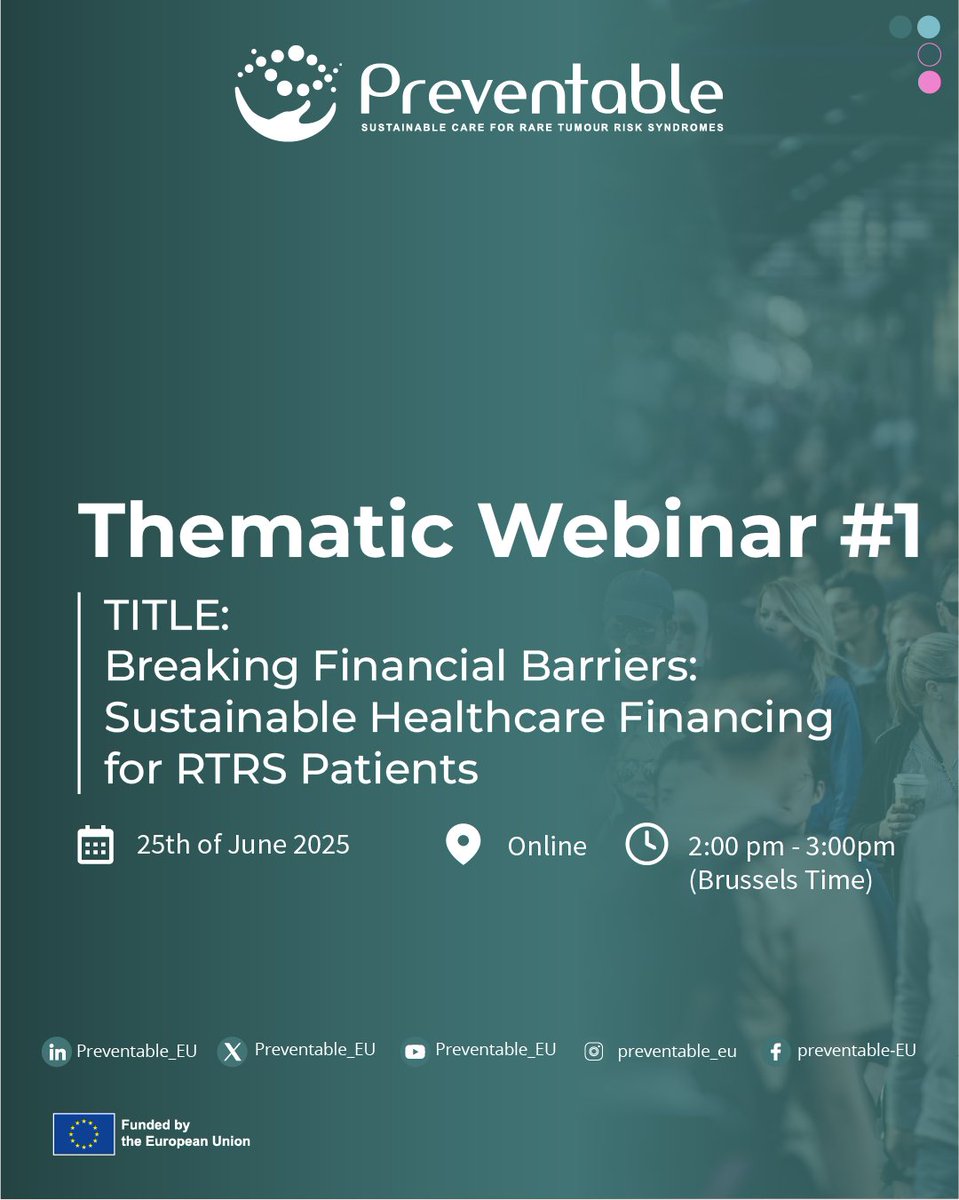 Preventable
SUSTAINABLE CARE FOR RARE TUMOUR RISK SYNDROMES

Thematic Webinar #1

TITLE:
Breaking Financial Barriers: Sustainable Healthcare Financing for RTRS Patients

25th of June 2025

Online

2:00 pm - 3:00pm (Brussels Time)

Preventable_EU

Preventable_EU

Preventable_EU

preventable_eu

preventable-EU

Funded by the European Union